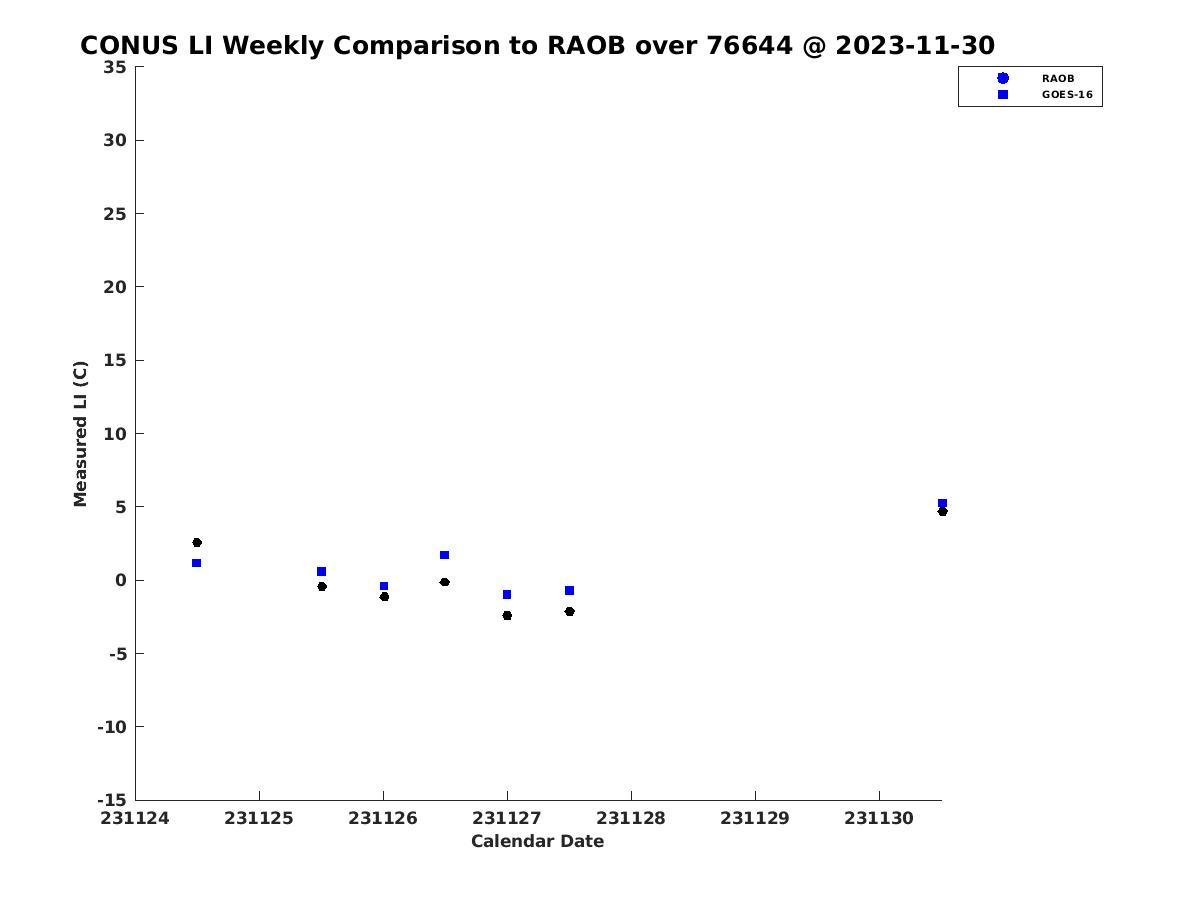 CONUS LI Weekly Comparison to RAOB over 76644 @ 2023-11-30

RAOB
GOES-16

Measured LI (C)

35
30
25
20
15
10
5
0
-5
-10
-15

231124 231125 231126 231127 231128 231129 231130

Calendar Date